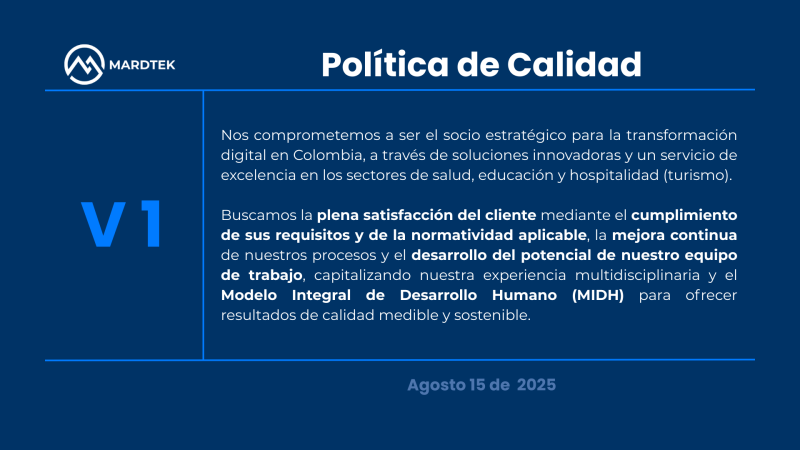 MARDTEK

Política de Calidad

V1

Nos comprometemos a ser el socio estratégico para la transformación digital en Colombia, a través de soluciones innovadoras y un servicio de excelencia en los sectores de salud, educación y hospitalidad (turismo).

Buscamos la plena satisfacción del cliente mediante el cumplimiento de sus requisitos y de la normatividad aplicable, la mejora continua de nuestros procesos y el desarrollo del potencial de nuestro equipo de trabajo, capitalizando nuestra experiencia multidisciplinaria y el Modelo Integral de Desarrollo Humano (MIDH) para ofrecer resultados de calidad medible y sostenible.

Agosto 15 de 2025